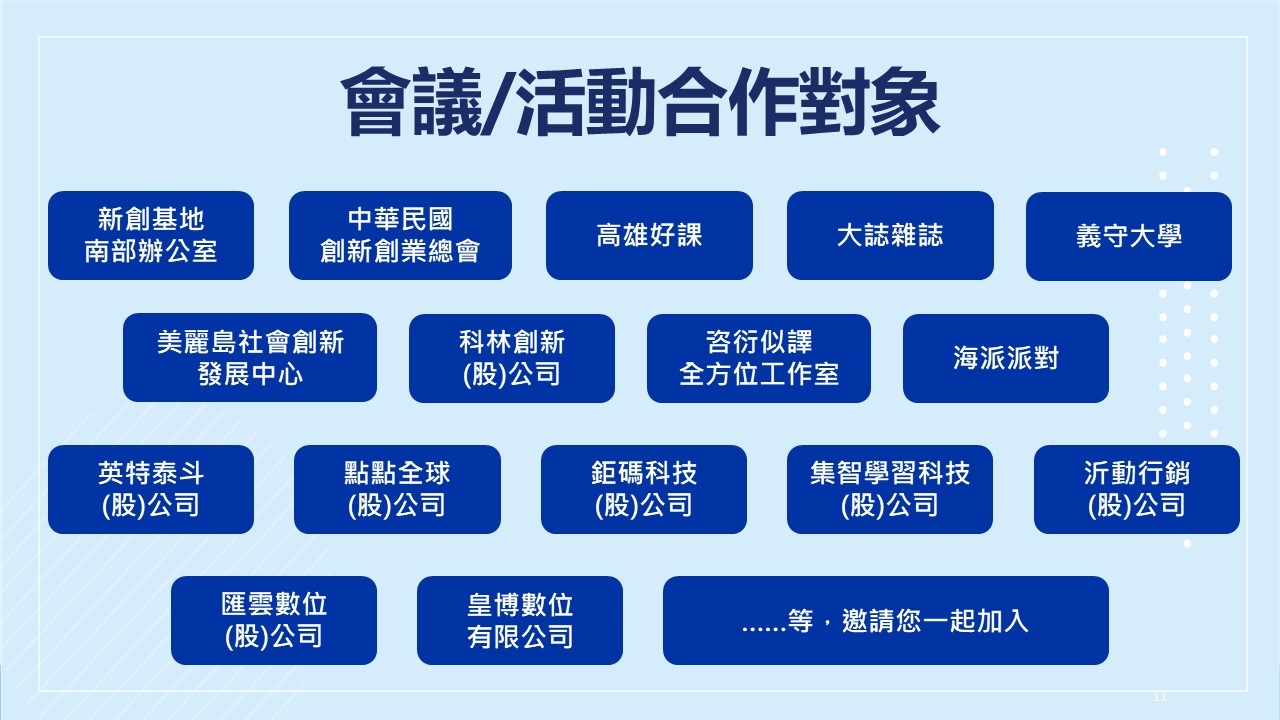 會議/活動合作對象

新創基地
南部辦公室

中華民國
創新創業總會

高雄好課

大誌雜誌

義守大學

美麗島社會創新
發展中心

科林創新
(股)公司

咨衍似譯
全方位工作室

海派派對

英特泰斗
(股)公司

點點全球
(股)公司

鉅碼科技
(股)公司

集智學習科技
(股)公司

沂動行銷
(股)公司

匯雲數位
(股)公司

皇博數位
有限公司

......等，邀請您一起加入

11